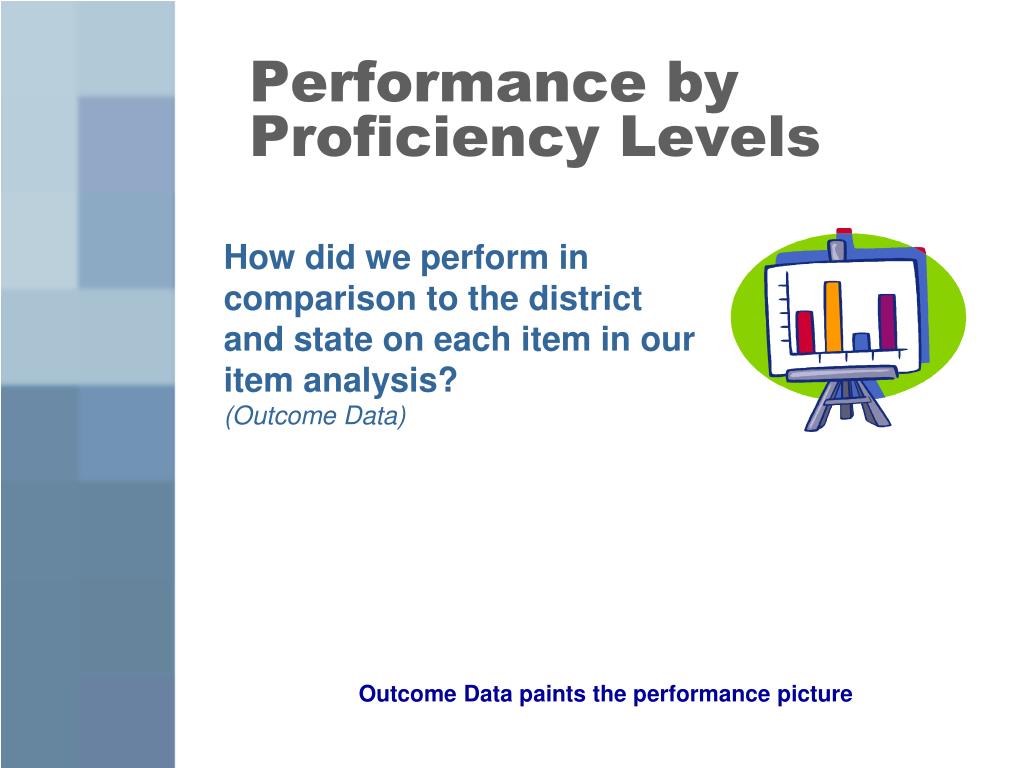 Performance by Proficiency Levels

How did we perform in comparison to the district and state on each item in our item analysis?
(Outcome Data)

Outcome Data paints the performance picture